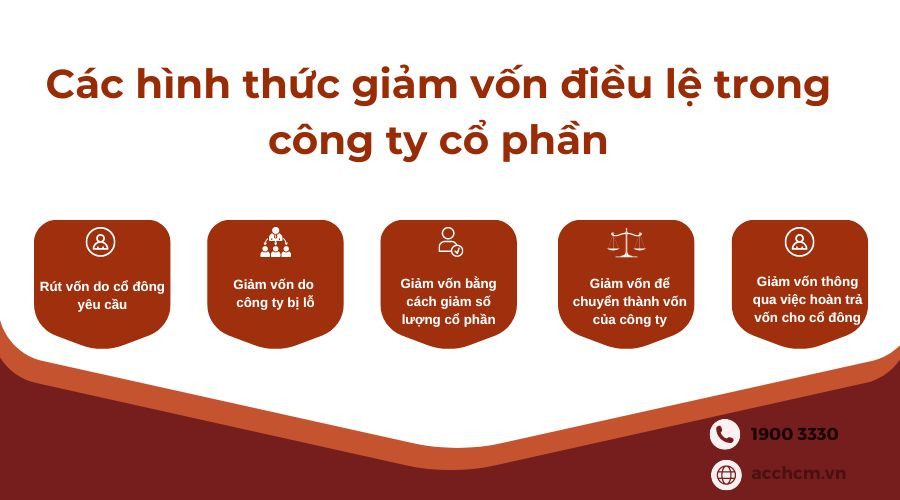 Các hình thức giảm vốn điều lệ trong công ty cổ phần

Rút vốn do cổ đông yêu cầu

Giảm vốn do công ty bị lỗ

Giảm vốn bằng cách giảm số lượng cổ phần

Giảm vốn để chuyển thành vốn của công ty

Giảm vốn thông qua việc hoàn trả vốn cho cổ đông

1900 3330

acchcm.vn